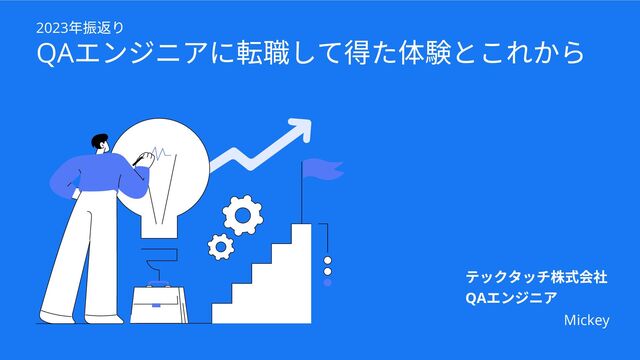 2023年振返り
QAエンジニアに転職して得た体験とこれから

テックタッチ株式会社
QAエンジニア
Mickey